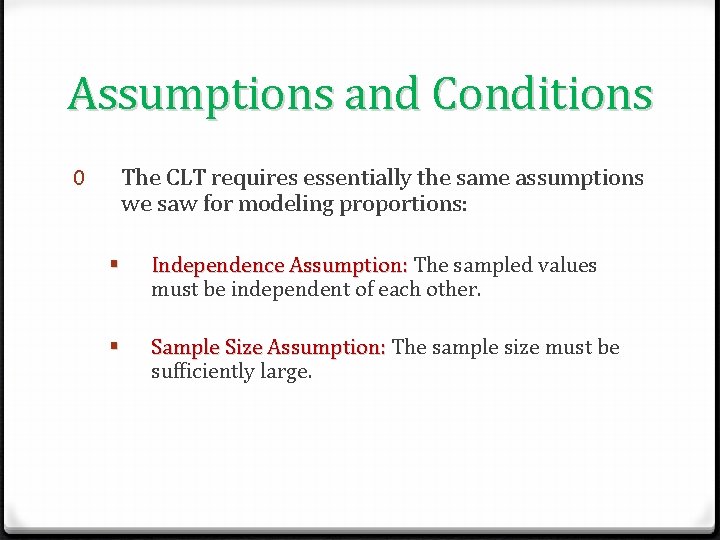 Assumptions and Conditions

0 The CLT requires essentially the same assumptions we saw for modeling proportions:

▪ Independence Assumption: The sampled values must be independent of each other.

▪ Sample Size Assumption: The sample size must be sufficiently large.